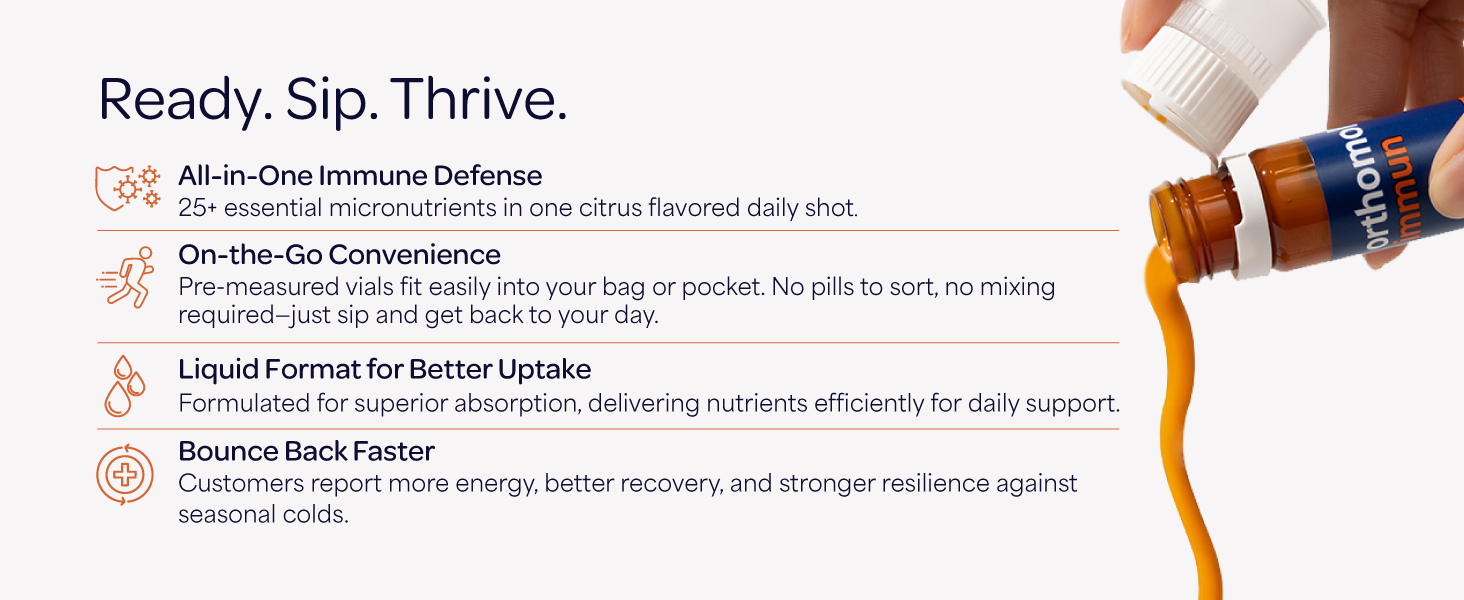 Ready. Sip. Thrive.

All-in-One Immune Defense
25+ essential micronutrients in one citrus flavored daily shot.

On-the-Go Convenience
Pre-measured vials fit easily into your bag or pocket. No pills to sort, no mixing required—just sip and get back to your day.

Liquid Format for Better Uptake
Formulated for superior absorption, delivering nutrients efficiently for daily support.

Bounce Back Faster
Customers report more energy, better recovery, and stronger resilience against seasonal colds.

orthomol
immun